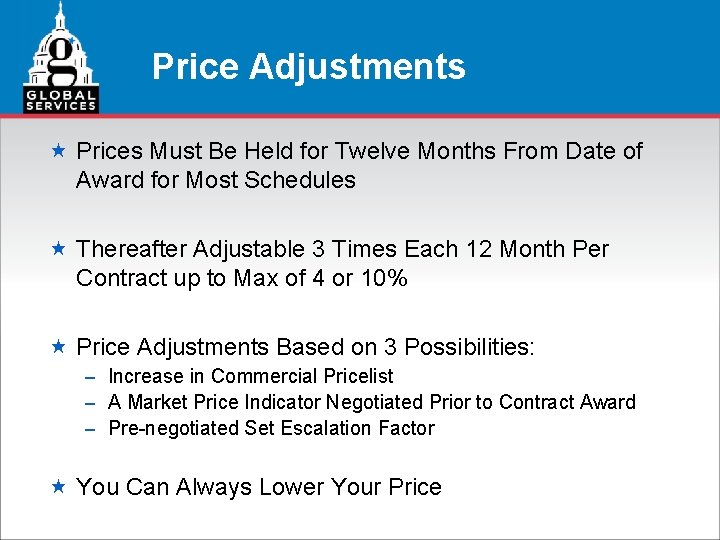 g
GLOBAL SERVICES

Price Adjustments

★ Prices Must Be Held for Twelve Months From Date of Award for Most Schedules

★ Thereafter Adjustable 3 Times Each 12 Month Per Contract up to Max of 4 or 10%

★ Price Adjustments Based on 3 Possibilities:
– Increase in Commercial Pricelist
– A Market Price Indicator Negotiated Prior to Contract Award
– Pre-negotiated Set Escalation Factor

★ You Can Always Lower Your Price